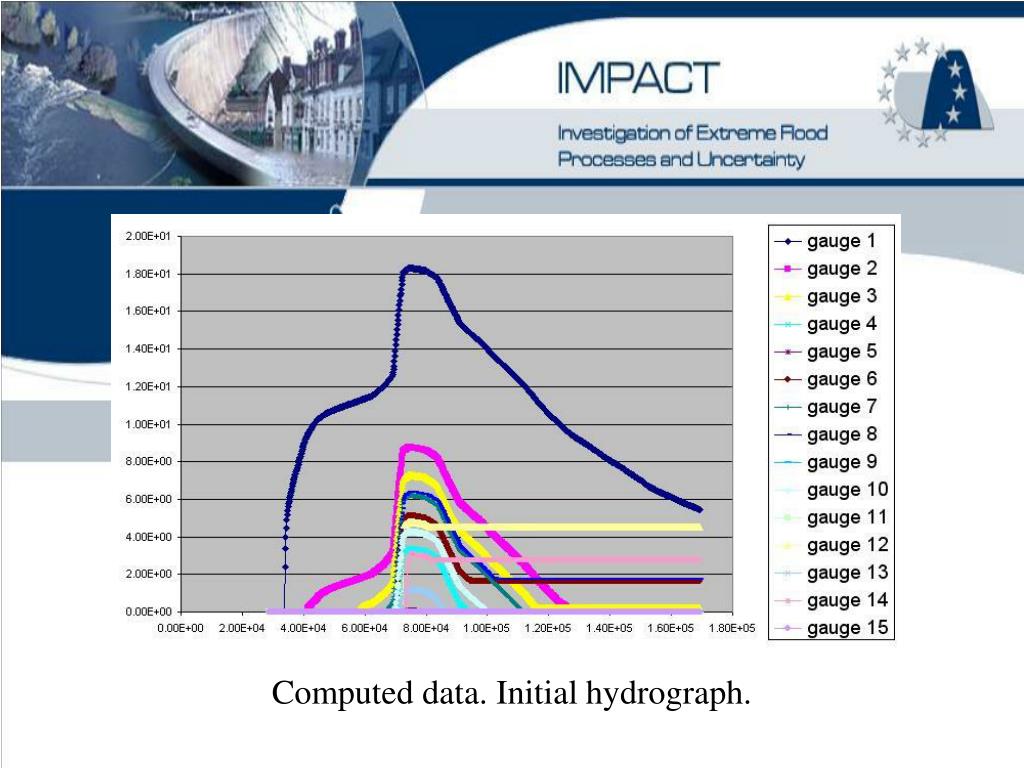 IMPACT

Investigation of Extreme Flood Processes and Uncertainty

2.00E+01
1.80E+01
1.60E+01
1.40E+01
1.20E+01
1.00E+01
8.00E+00
6.00E+00
4.00E+00
2.00E+00
0.00E+00

0.00E+00 2.00E+04 4.00E+04 6.00E+04 8.00E+04 1.00E+05 1.20E+05 1.40E+05 1.60E+05 1.80E+05

gauge 1
gauge 2
gauge 3
gauge 4
gauge 5
gauge 6
gauge 7
gauge 8
gauge 9
gauge 10
gauge 11
gauge 12
gauge 13
gauge 14
gauge 15

Computed data. Initial hydrograph.